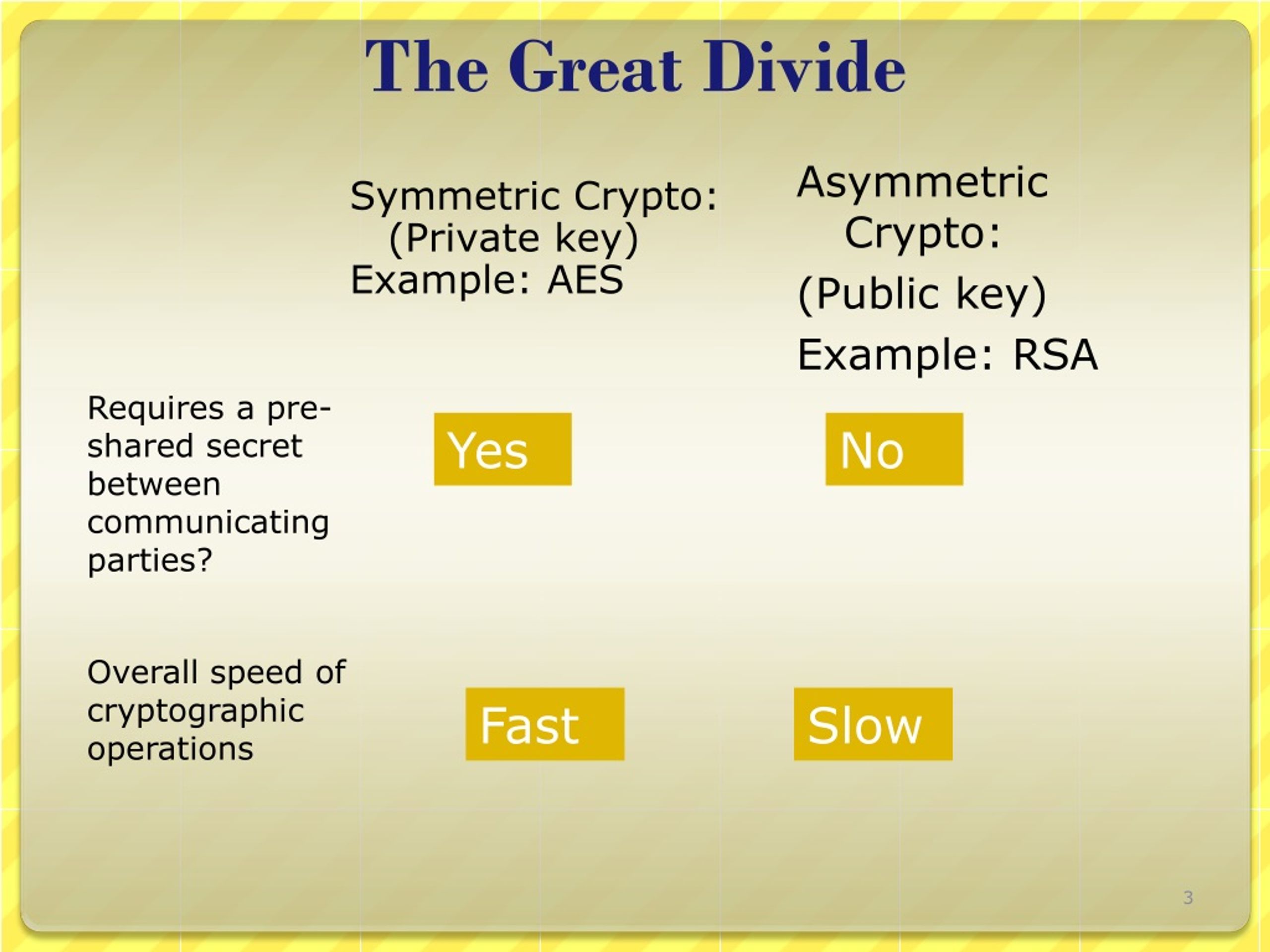 The Great Divide

| | Symmetric Crypto: (Private key) Example: AES | Asymmetric Crypto: (Public key) Example: RSA |
|---|---|---|
| Requires a pre-shared secret between communicating parties? | Yes | No |
| Overall speed of cryptographic operations | Fast | Slow |

3